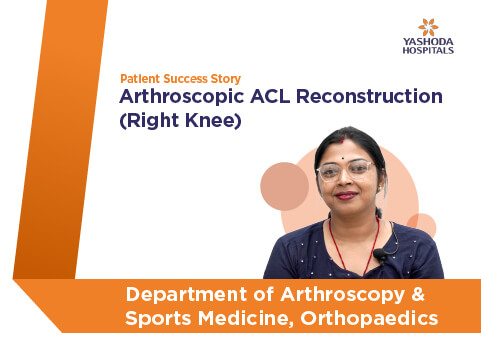 YASHODA HOSPITALS

Patient Success Story
Arthroscopic ACL Reconstruction (Right Knee)

Department of Arthroscopy & Sports Medicine, Orthopaedics